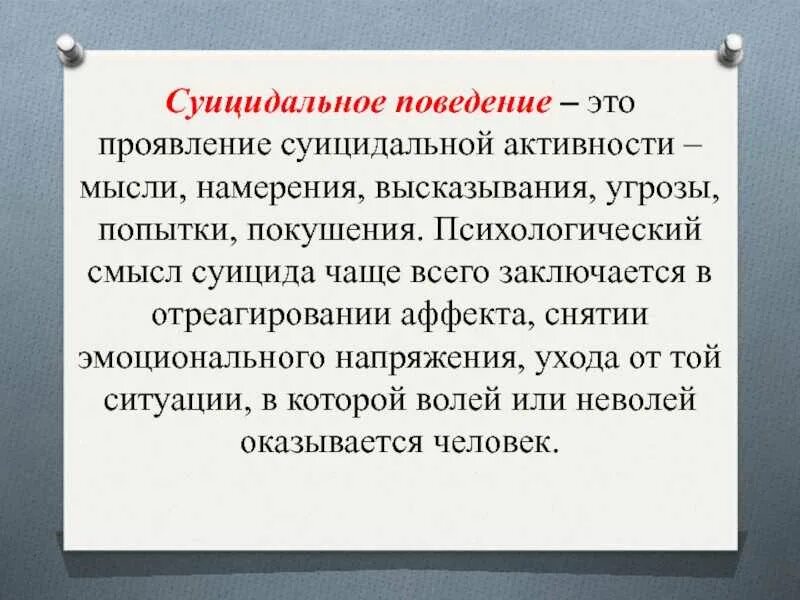 Суицидальное поведение – это проявление суицидальной активности – мысли, намерения, высказывания, угрозы, попытки, покушения. Психологический смысл суицида чаще всего заключается в отреагировании аффекта, снятии эмоционального напряжения, ухода от той ситуации, в которой волей или неволей оказывается человек.